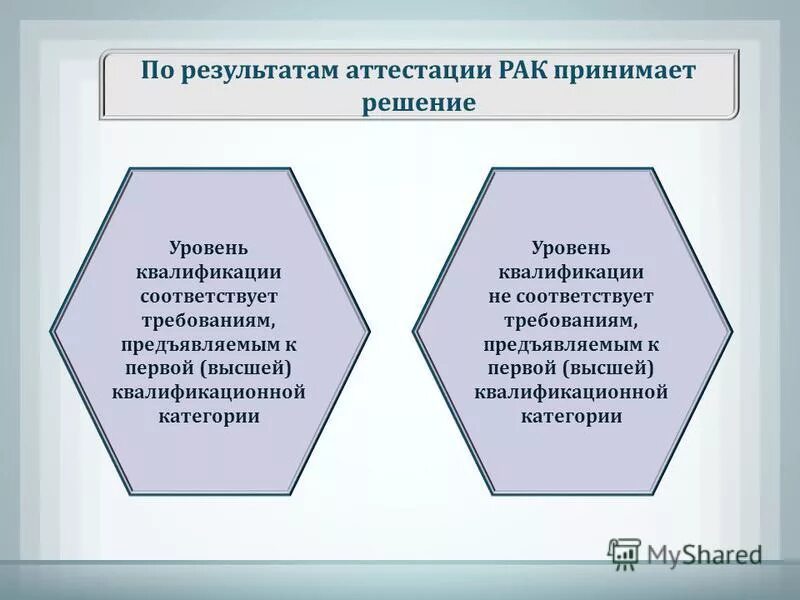 По результатам аттестации РАК принимает решение

Уровень квалификации соответствует требованиям, предъявляемым к первой (высшей) квалификационной категории

Уровень квалификации не соответствует требованиям, предъявляемым к первой (высшей) квалификационной категории

MyShared